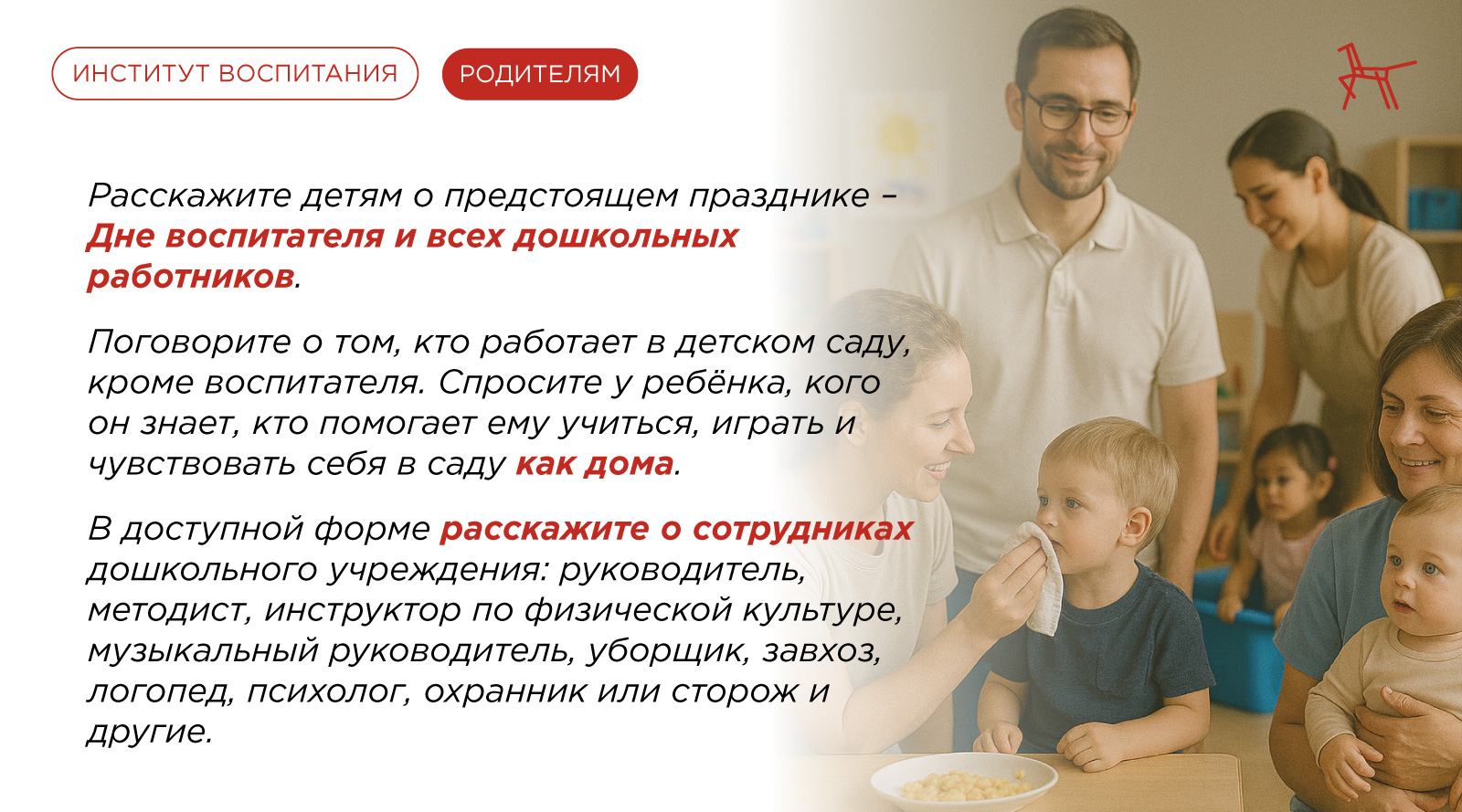 ИНСТИТУТ ВОСПИТАНИЯ

РОДИТЕЛЯМ

Расскажите детям о предстоящем празднике – Дне воспитателя и всех дошкольных работников.

Поговорите о том, кто работает в детском саду, кроме воспитателя. Спросите у ребёнка, кого он знает, кто помогает ему учиться, играть и чувствовать себя в саду как дома.

В доступной форме расскажите о сотрудниках дошкольного учреждения: руководитель, методист, инструктор по физической культуре, музыкальный руководитель, уборщик, завхоз, логопед, психолог, охранник или сторож и другие.